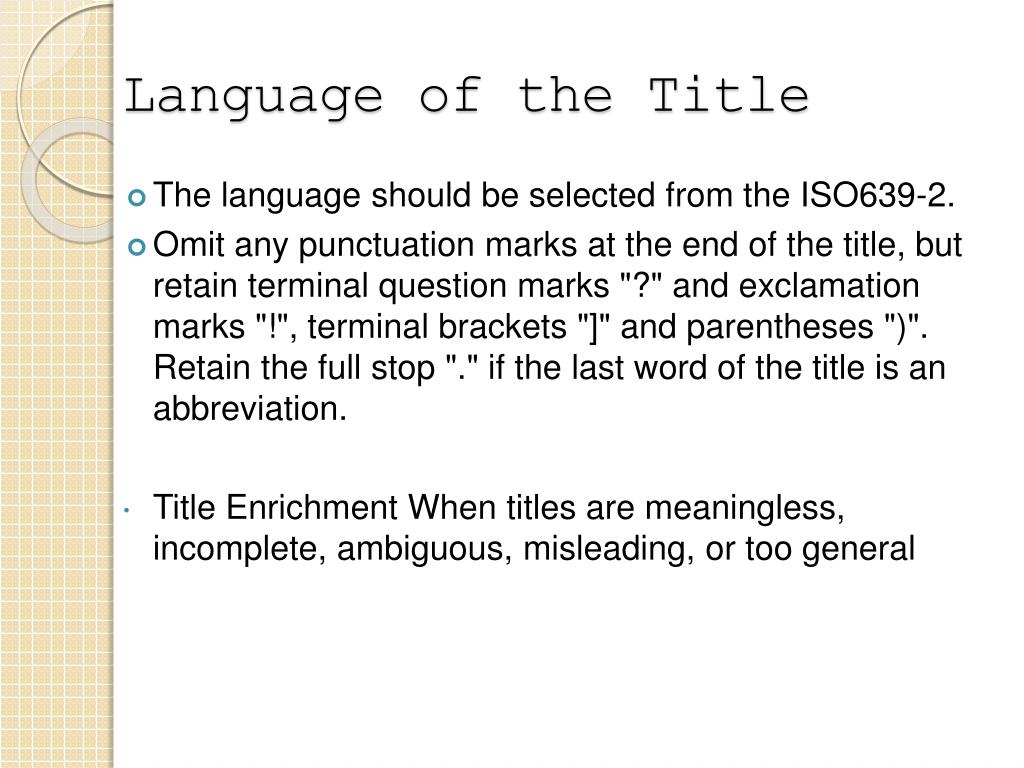 Language of the Title

The language should be selected from the ISO639-2.

Omit any punctuation marks at the end of the title, but retain terminal question marks "?" and exclamation marks "!", terminal brackets "]" and parentheses ")". Retain the full stop "." if the last word of the title is an abbreviation.

Title Enrichment When titles are meaningless, incomplete, ambiguous, misleading, or too general